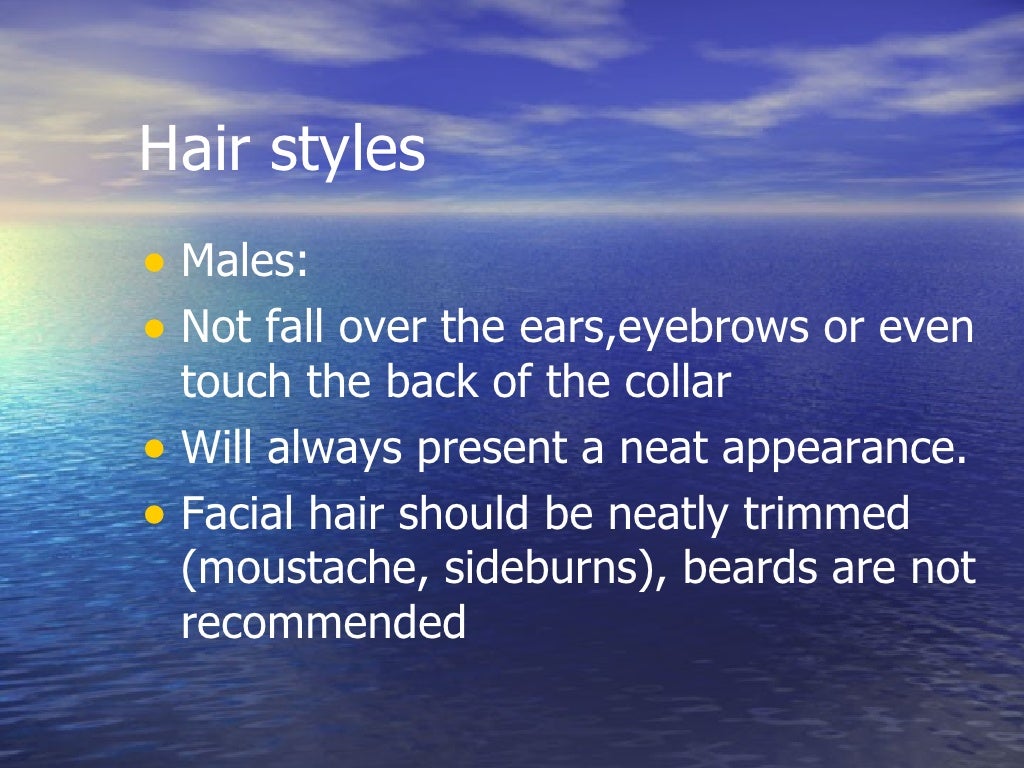 Hair styles

• Males:
• Not fall over the ears,eyebrows or even touch the back of the collar
• Will always present a neat appearance.
• Facial hair should be neatly trimmed (moustache, sideburns), beards are not recommended